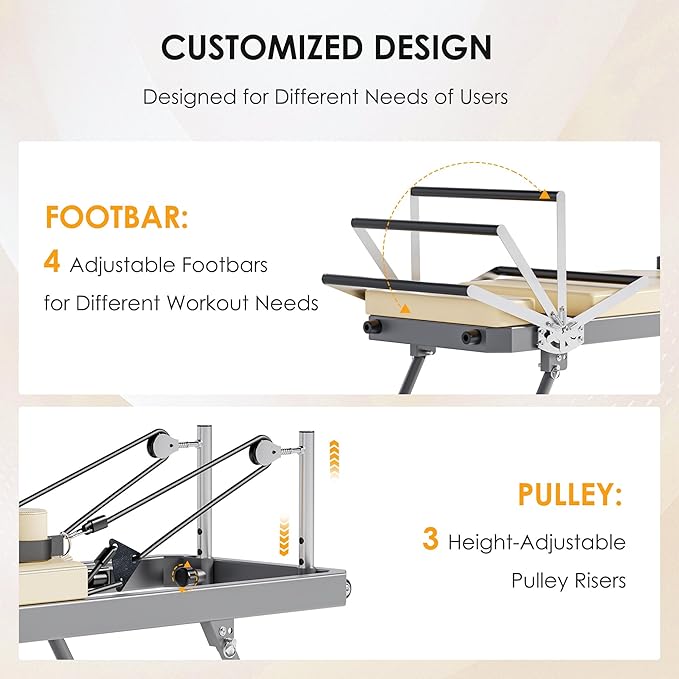 CUSTOMIZED DESIGN

Designed for Different Needs of Users

FOOTBAR:

4 Adjustable Footbars for Different Workout Needs

PULLEY:

3 Height-Adjustable Pulley Risers